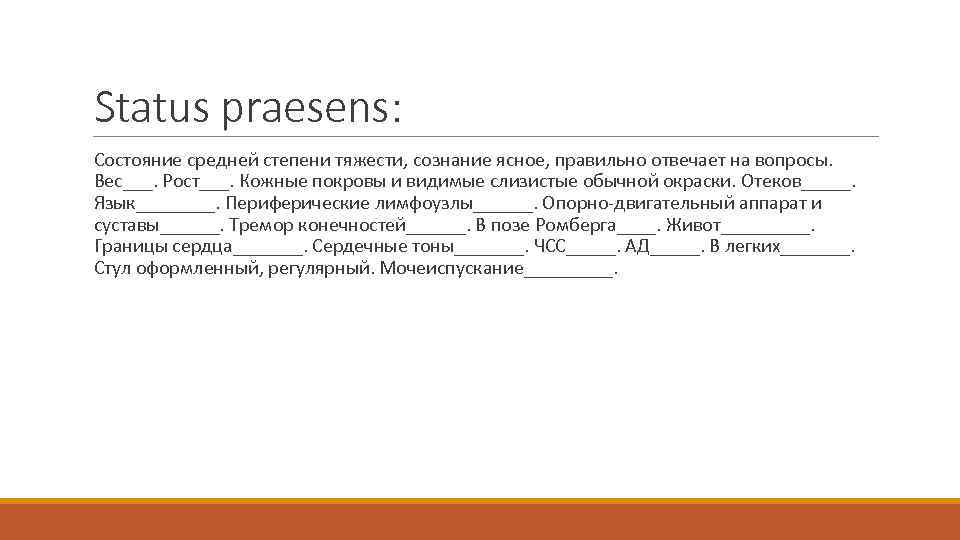 Status praesens:

Состояние средней степени тяжести, сознание ясное, правильно отвечает на вопросы. Вес___. Рост___. Кожные покровы и видимые слизистые обычной окраски. Отеков_____. Язык________. Периферические лимфоузлы______. Опорно-двигательный аппарат и суставы______. Тремор конечностей______. В позе Ромберга____. Живот_________. Границы сердца_______. Сердечные тоны_______. ЧСС_____. АД_____. В легких_______. Стул оформленный, регулярный. Мочеиспускание_________.